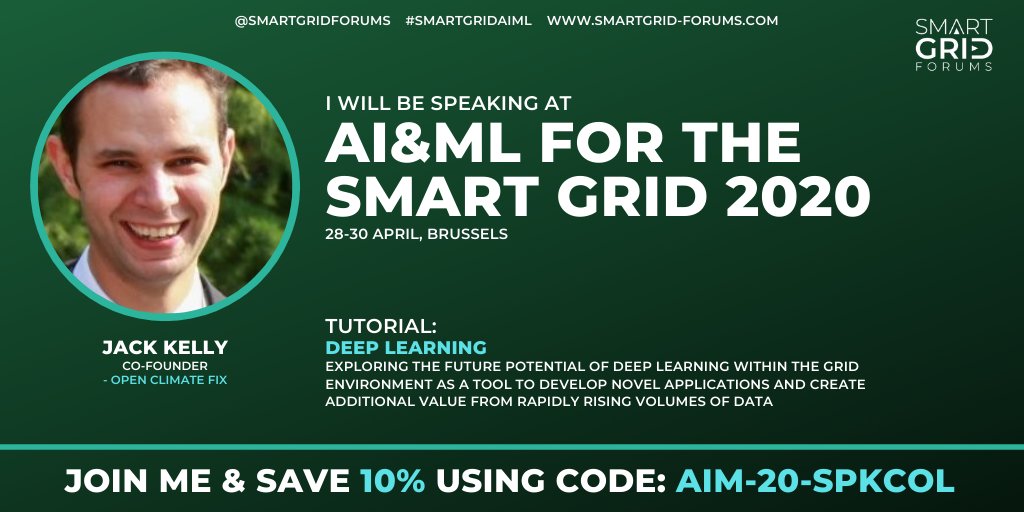 @SMARTGRIDFORUMS #SMARTGRIDAIML WWW.SMARTGRID-FORUMS.COM

SMART GRID FORUMS

I WILL BE SPEAKING AT

AI&ML FOR THE SMART GRID 2020

28-30 APRIL, BRUSSELS

JACK KELLY
CO-FOUNDER
- OPEN CLIMATE FIX

TUTORIAL:
DEEP LEARNING
EXPLORING THE FUTURE POTENTIAL OF DEEP LEARNING WITHIN THE GRID ENVIRONMENT AS A TOOL TO DEVELOP NOVEL APPLICATIONS AND CREATE ADDITIONAL VALUE FROM RAPIDLY RISING VOLUMES OF DATA

JOIN ME & SAVE 10% USING CODE: AIM-20-SPKCOL